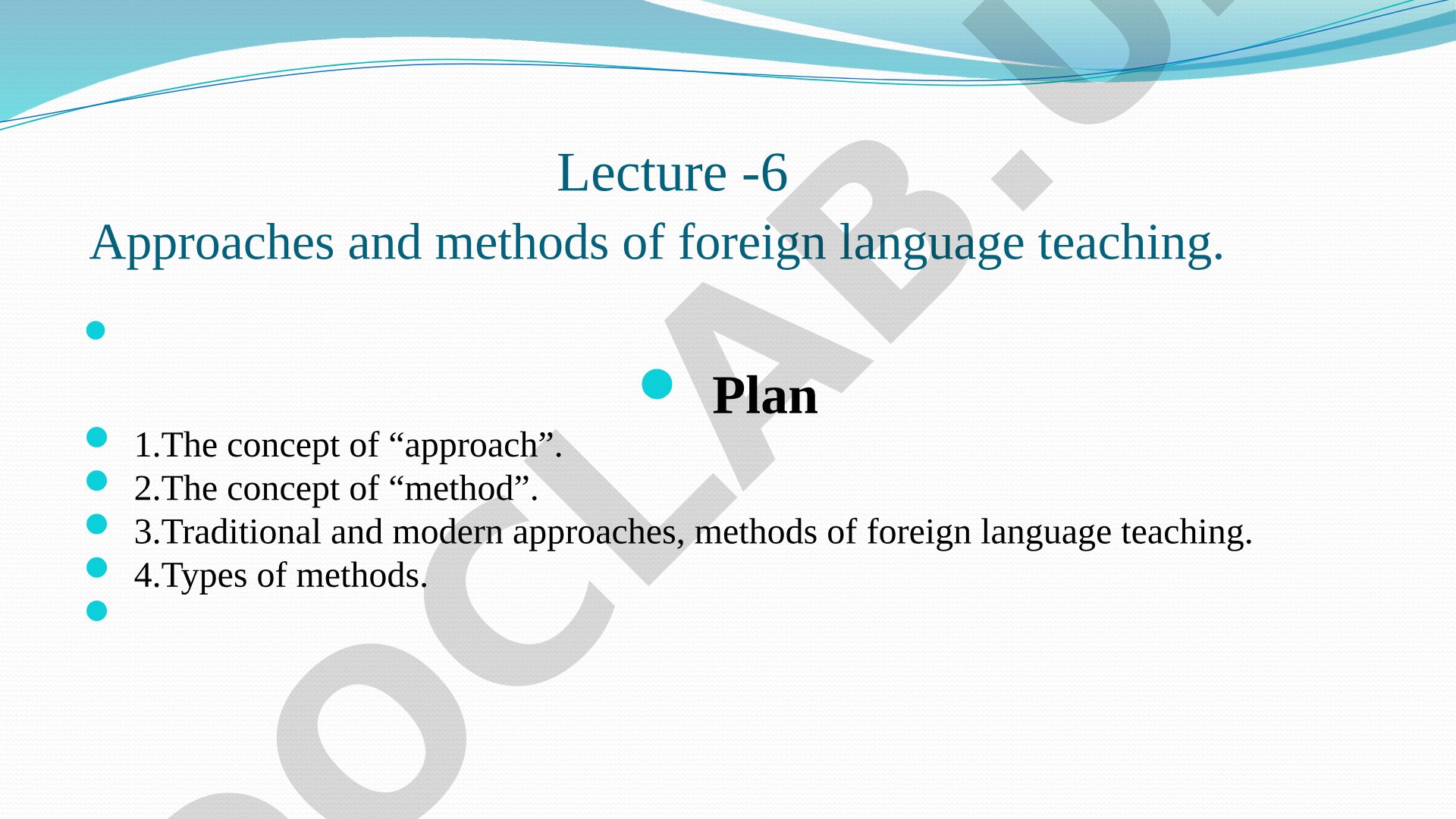 Lecture -6
Approaches and methods of foreign language teaching.

Plan

1.The concept of “approach”.
2.The concept of “method”.
3.Traditional and modern approaches, methods of foreign language teaching.
4.Types of methods.

DOCLAB.U